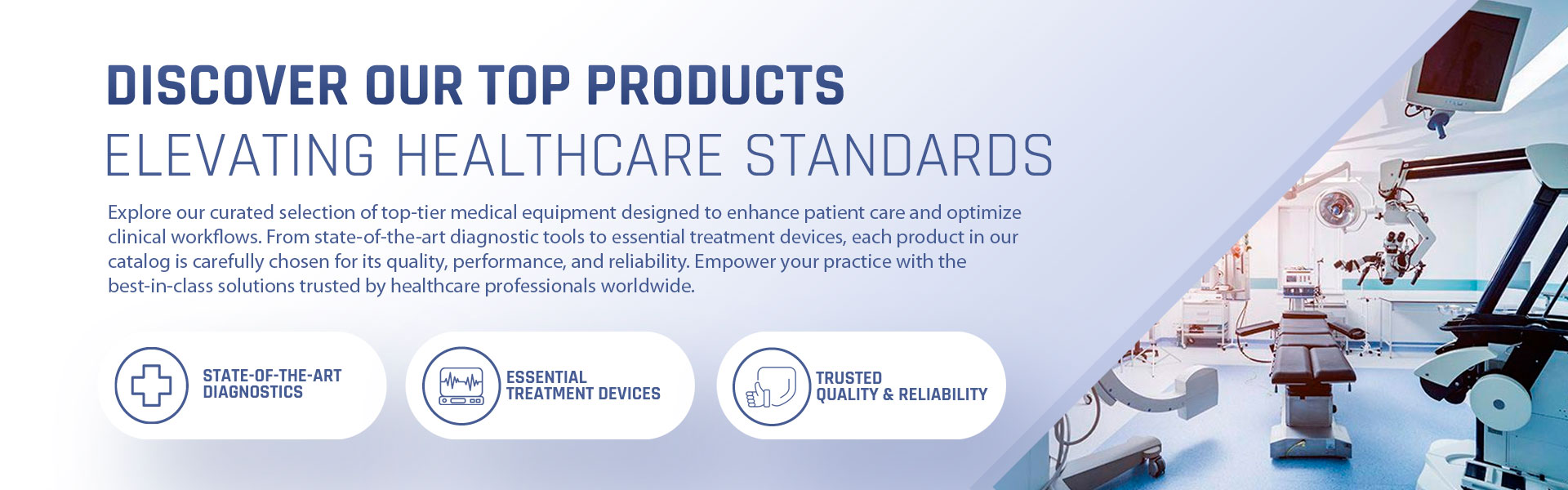 DISCOVER OUR TOP PRODUCTS
ELEVATING HEALTHCARE STANDARDS

Explore our curated selection of top-tier medical equipment designed to enhance patient care and optimize clinical workflows. From state-of-the-art diagnostic tools to essential treatment devices, each product in our catalog is carefully chosen for its quality, performance, and reliability. Empower your practice with the best-in-class solutions trusted by healthcare professionals worldwide.

STATE-OF-THE-ART DIAGNOSTICS

ESSENTIAL TREATMENT DEVICES

TRUSTED QUALITY & RELIABILITY